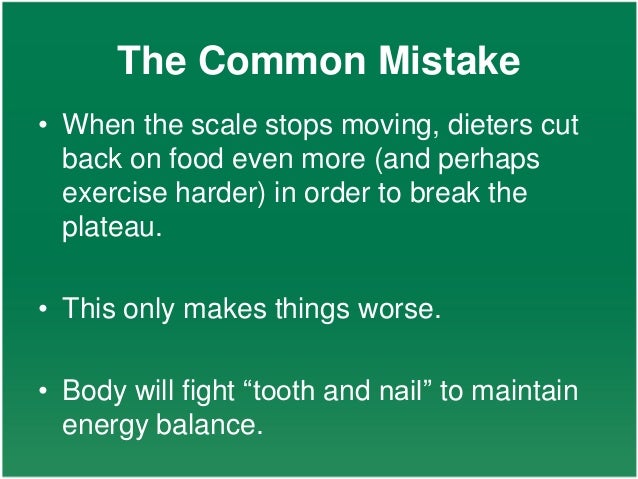 The Common Mistake

• When the scale stops moving, dieters cut back on food even more (and perhaps exercise harder) in order to break the plateau.

• This only makes things worse.

• Body will fight “tooth and nail” to maintain energy balance.